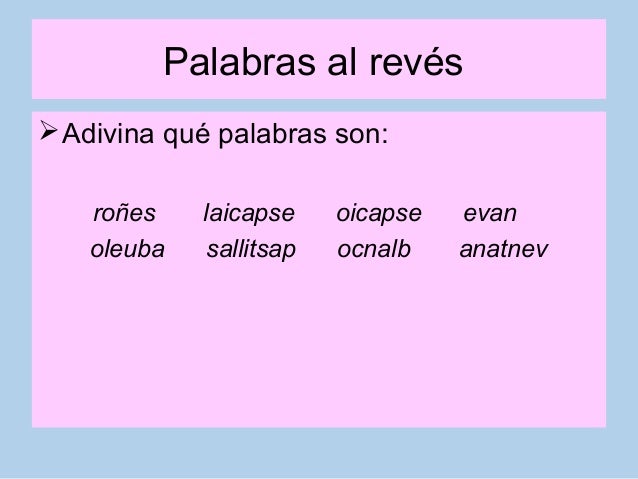 Palabras al revés

➢ Adivina qué palabras son:

roñes laicapse oicapse evan
oleuba sallitsap ocnalb anatnev